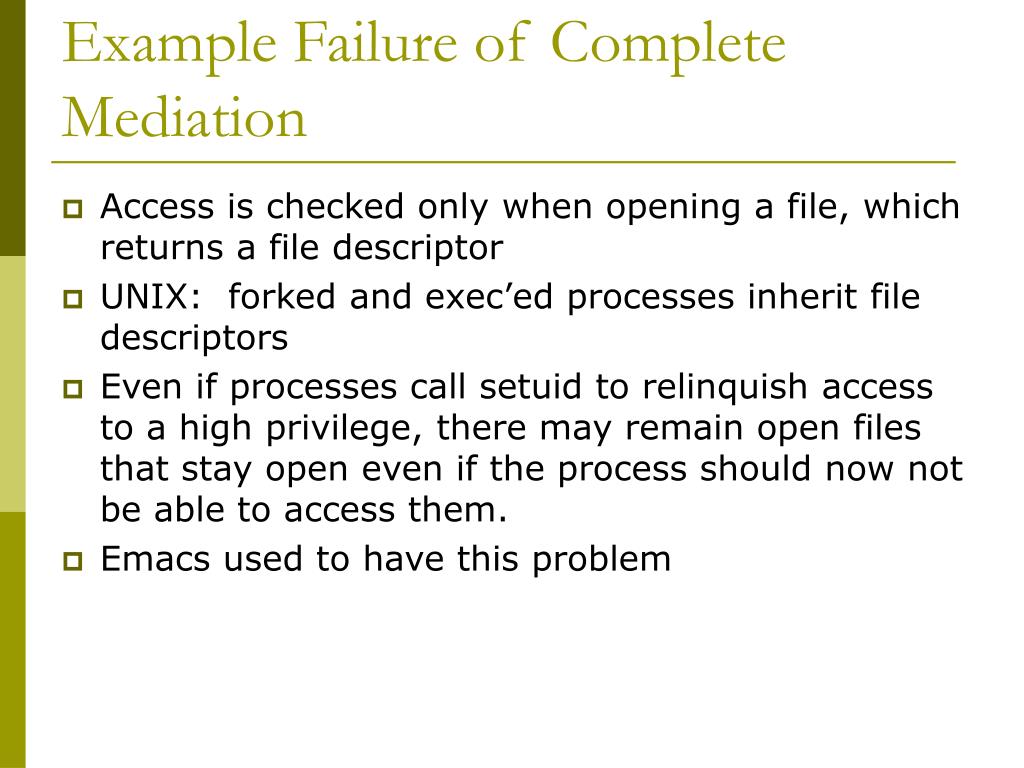 Example Failure of Complete Mediation

Access is checked only when opening a file, which returns a file descriptor

UNIX:  forked and exec’ed processes inherit file descriptors

Even if processes call setuid to relinquish access to a high privilege, there may remain open files that stay open even if the process should now not be able to access them.

Emacs used to have this problem